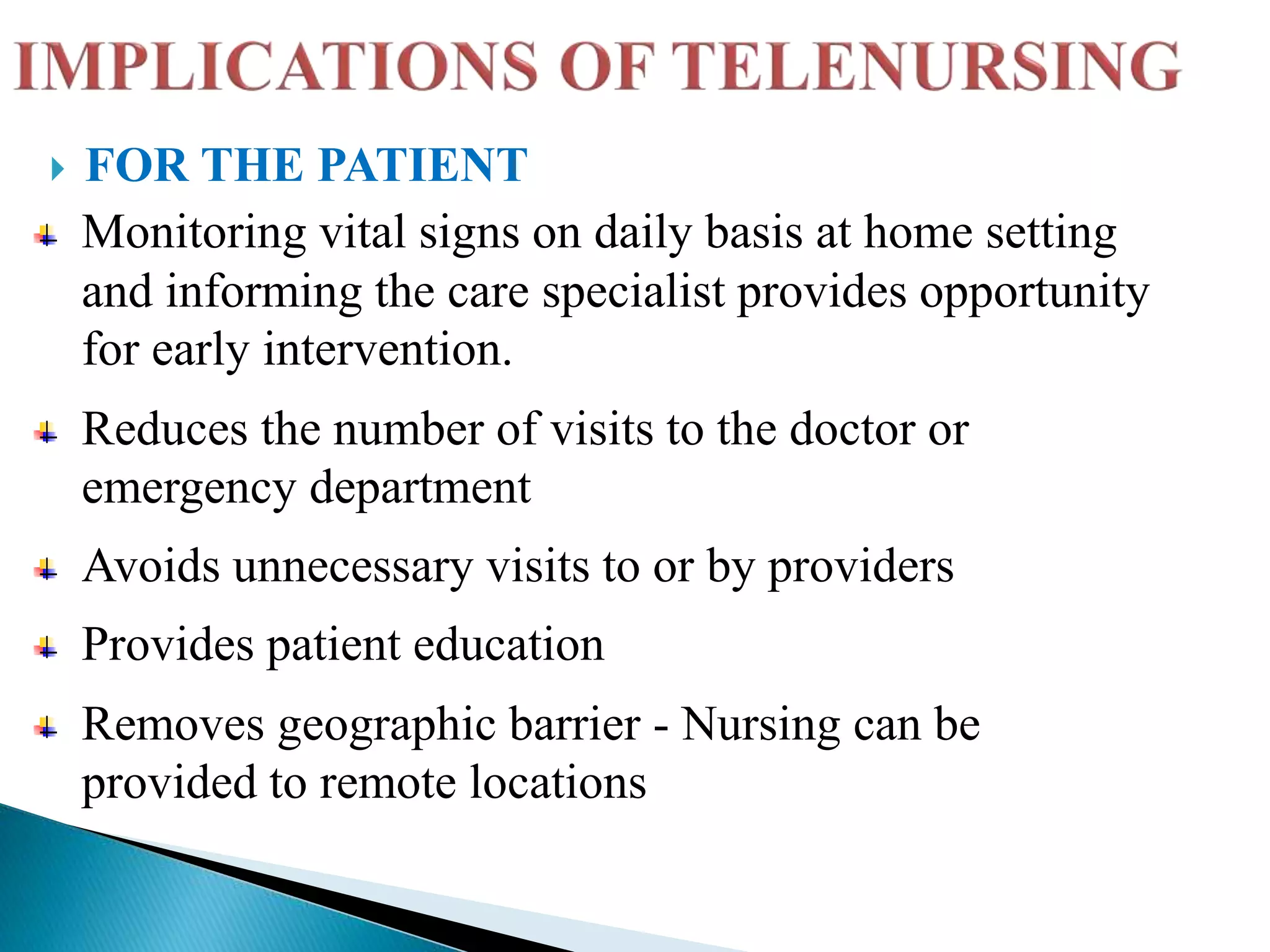 IMPLICATIONS OF TELENURSING

FOR THE PATIENT

Monitoring vital signs on daily basis at home setting and informing the care specialist provides opportunity for early intervention.

Reduces the number of visits to the doctor or emergency department

Avoids unnecessary visits to or by providers

Provides patient education

Removes geographic barrier - Nursing can be provided to remote locations